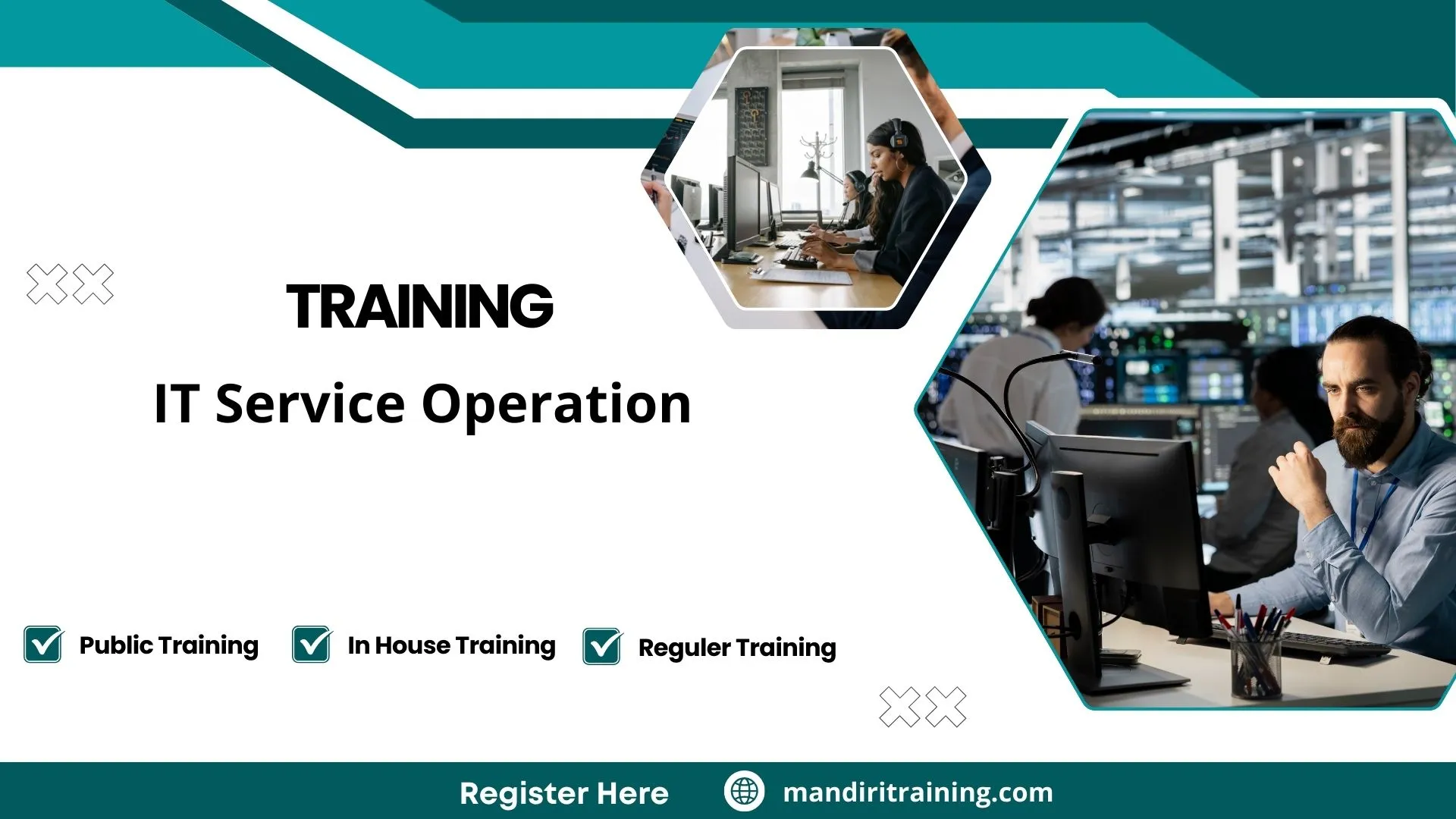 TRAINING

IT Service Operation

Public Training In House Training Reguler Training

Register Here mandiritraining.com